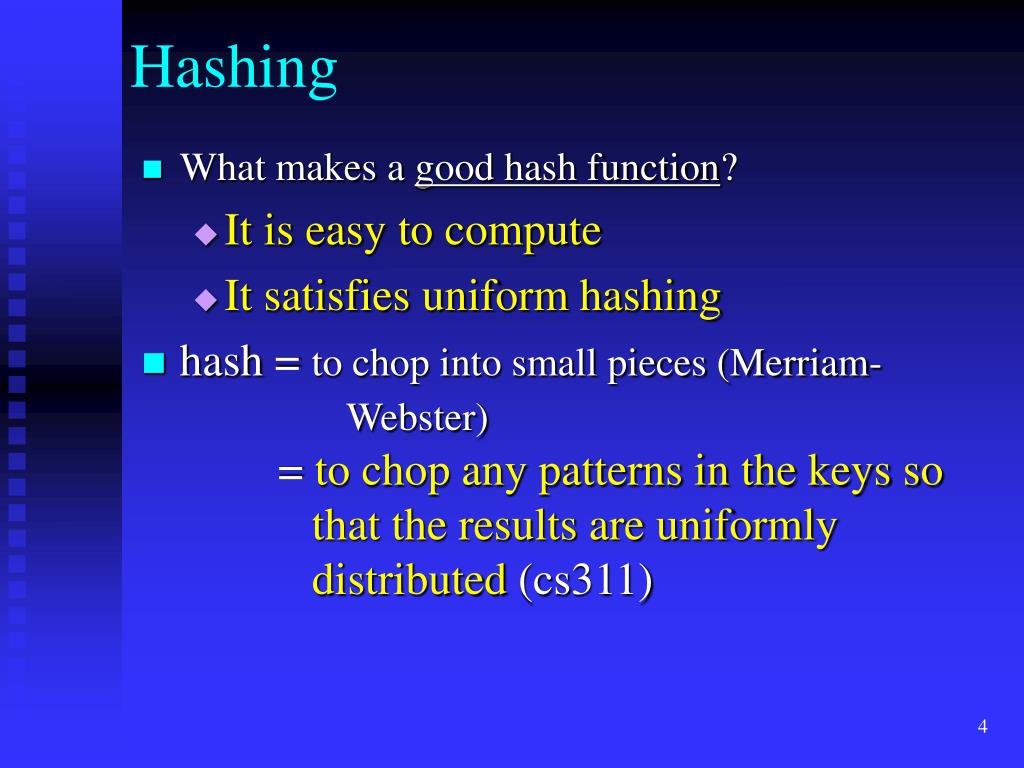 Hashing

What makes a good hash function?

It is easy to compute

It satisfies uniform hashing

hash = to chop into small pieces (Merriam-Webster)

= to chop any patterns in the keys so that the results are uniformly distributed (cs311)

4